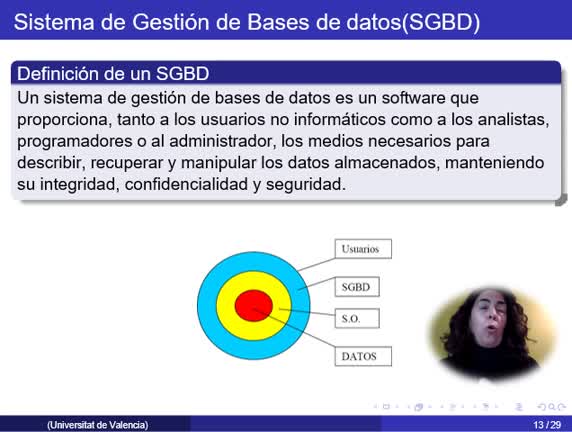 Sistema de Gestión de Bases de datos(SGBD)

Definición de un SGBD

Un sistema de gestión de bases de datos es un software que proporciona, tanto a los usuarios no informáticos como a los analistas, programadores o al administrador, los medios necesarios para describir, recuperar y manipular los datos almacenados, manteniendo su integridad, confidencialidad y seguridad.

Usuarios

SGBD

S.O.

DATOS

(Universitat de Valencia)

13 / 29